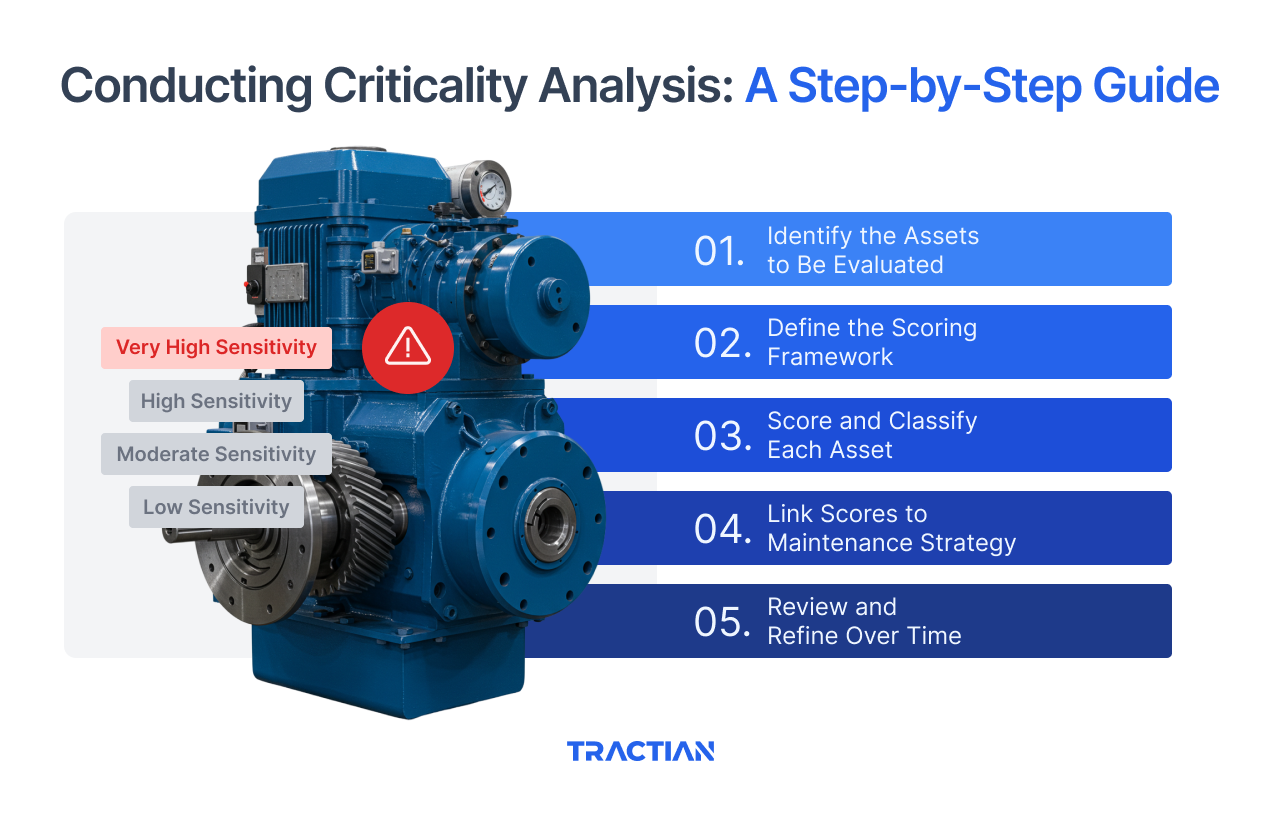 Conducting Criticality Analysis: A Step-by-Step Guide

Very High Sensitivity

High Sensitivity

Moderate Sensitivity

Low Sensitivity

01. Identify the Assets to Be Evaluated

02. Define the Scoring Framework

03. Score and Classify Each Asset

04. Link Scores to Maintenance Strategy

05. Review and Refine Over Time

TRACTIAN